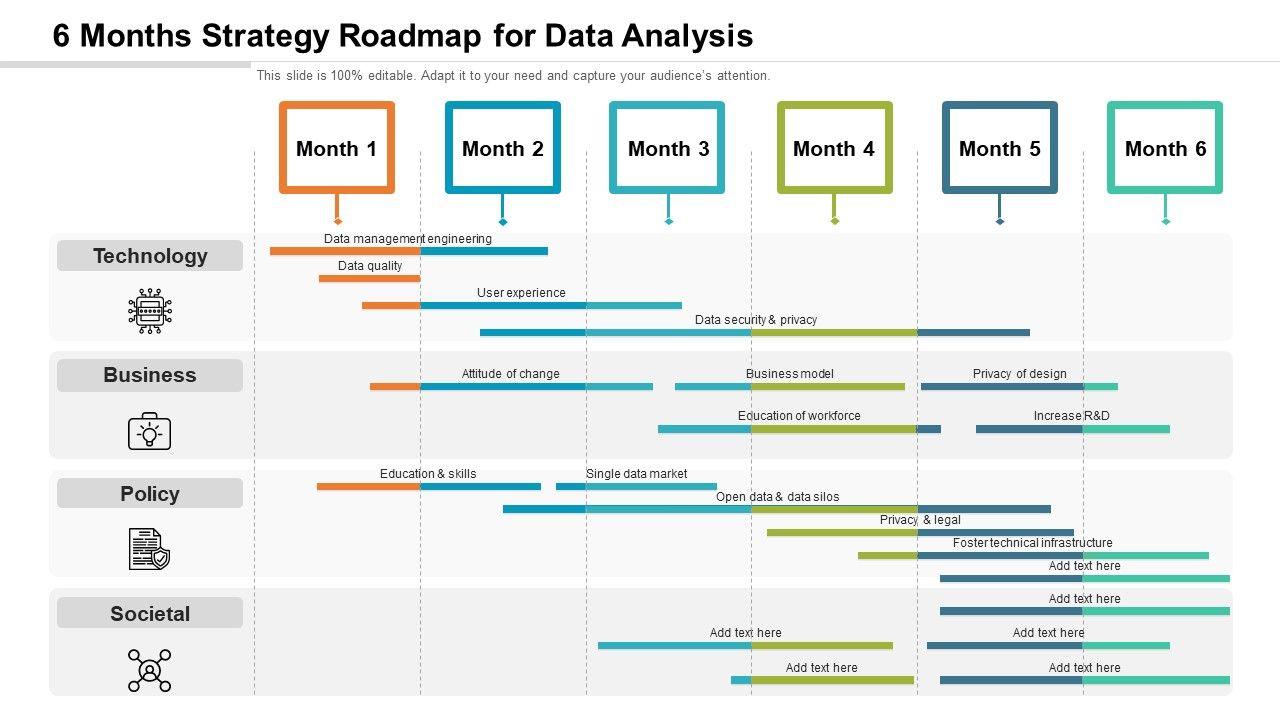 6 Months Strategy Roadmap for Data Analysis

This slide is 100% editable. Adapt it to your need and capture your audience's attention.

Month 1
Month 2
Month 3
Month 4
Month 5
Month 6

Technology
Data management engineering
Data quality
User experience
Data security & privacy

Business
Attitude of change
Business model
Privacy of design
Education of workforce
Increase R&D

Policy
Education & skills
Single data market
Open data & data silos
Privacy & legal
Foster technical infrastructure
Add text here

Societal
Add text here
Add text here
Add text here
Add text here
Add text here